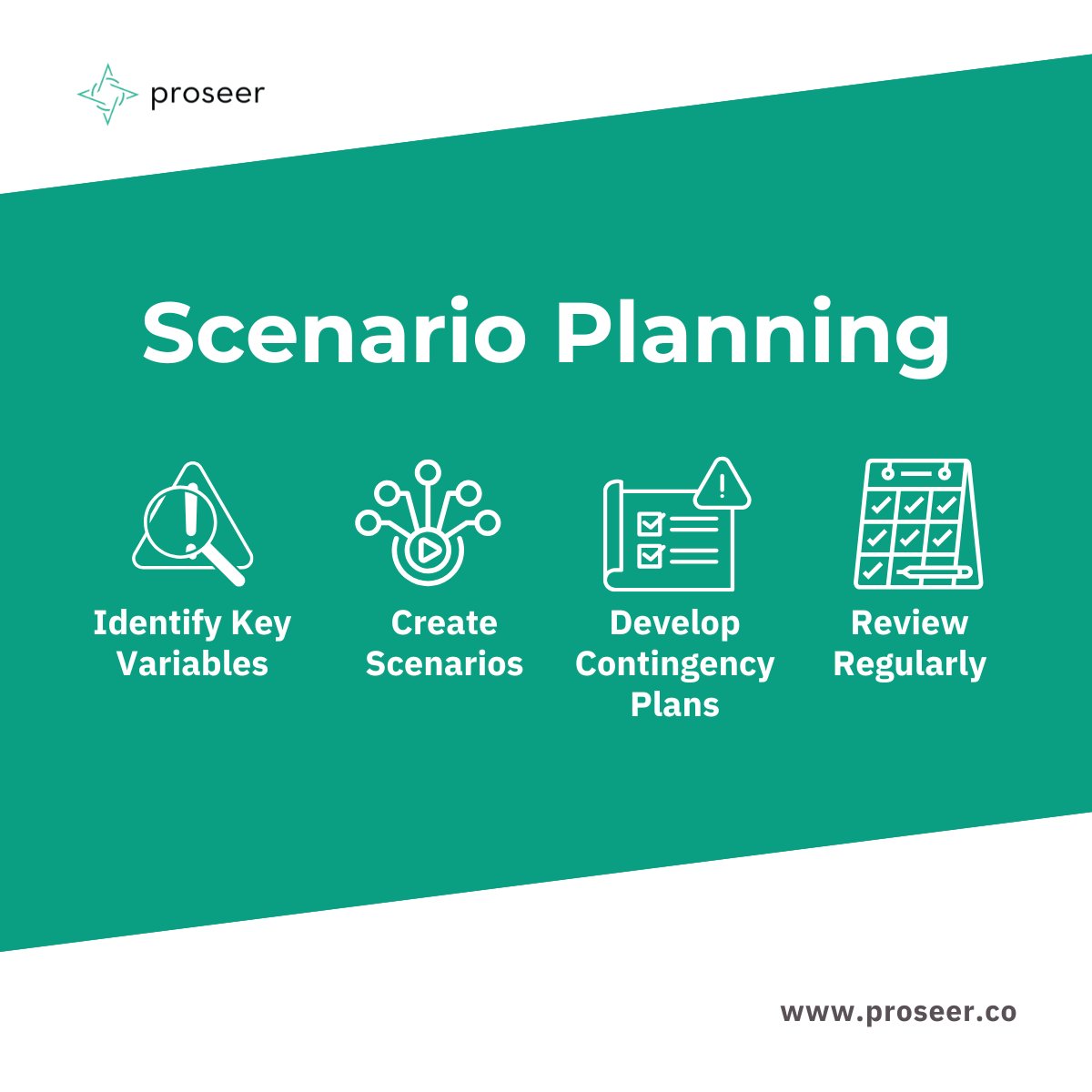 proseer

Scenario Planning

Identify Key Variables

Create Scenarios

Develop Contingency Plans

Review Regularly

www.proseer.co